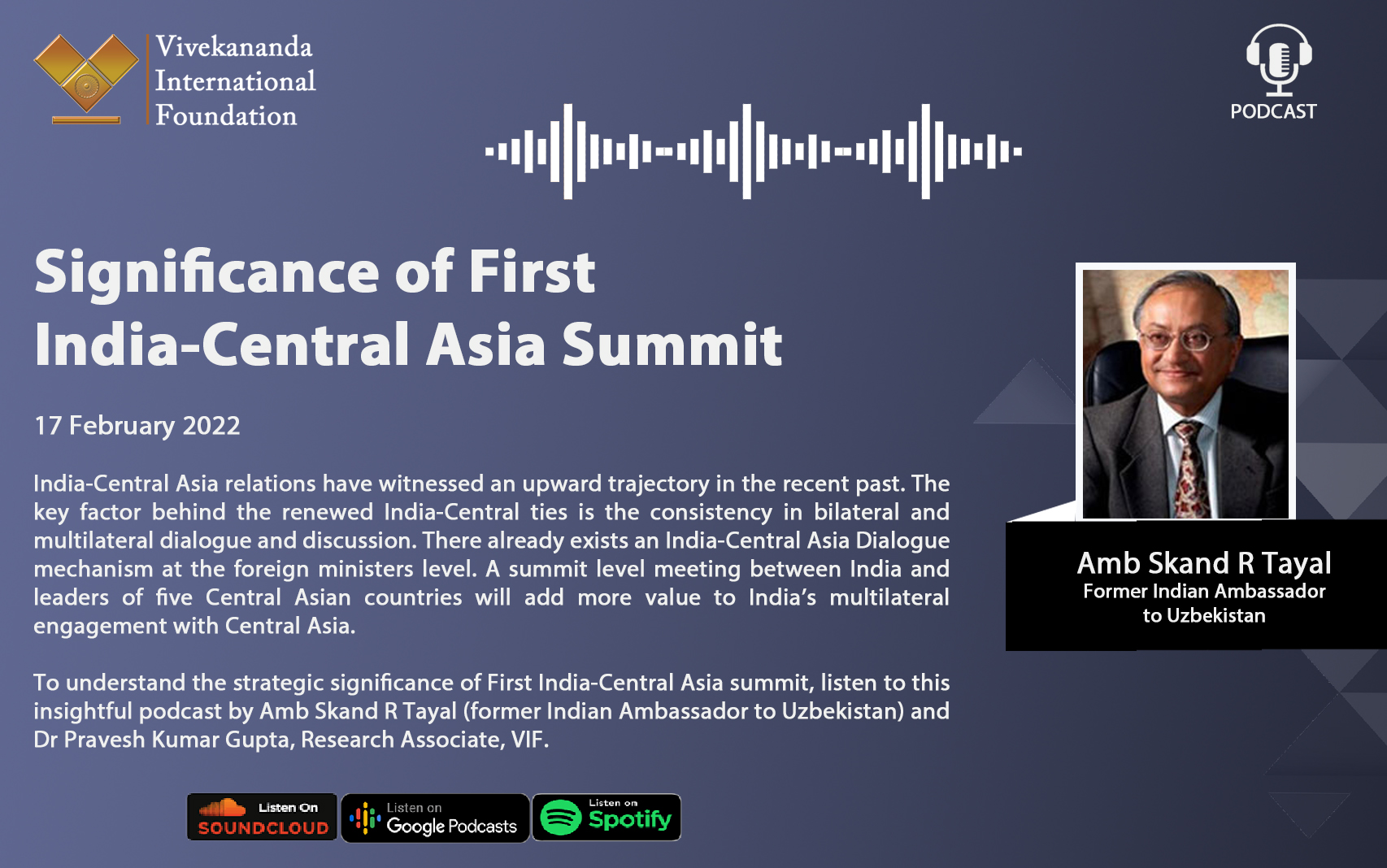 Vivekananda International Foundation

PODCAST

Significance of First India-Central Asia Summit

17 February 2022

India-Central Asia relations have witnessed an upward trajectory in the recent past. The key factor behind the renewed India-Central ties is the consistency in bilateral and multilateral dialogue and discussion. There already exists an India-Central Asia Dialogue mechanism at the foreign ministers level. A summit level meeting between India and leaders of five Central Asian countries will add more value to India's multilateral engagement with Central Asia.

To understand the strategic significance of First India-Central Asia summit, listen to this insightful podcast by Amb Skand R Tayal (former Indian Ambassador to Uzbekistan) and Dr Pravesh Kumar Gupta, Research Associate, VIF.

Amb Skand R Tayal
Former Indian Ambassador to Uzbekistan

Listen On SOUNDCLOUD

Listen on Google Podcasts

Listen on Spotify